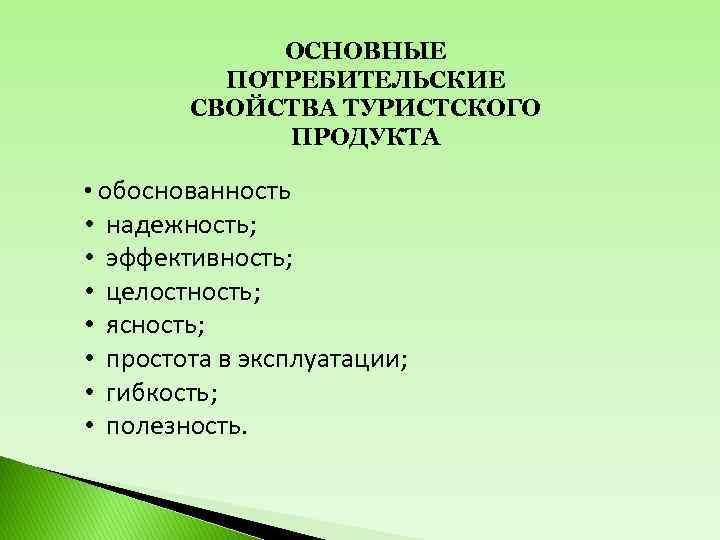 ОСНОВНЫЕ ПОТРЕБИТЕЛЬСКИЕ СВОЙСТВА ТУРИСТСКОГО ПРОДУКТА

• обоснованность
• надежность;
• эффективность;
• целостность;
• ясность;
• простота в эксплуатации;
• гибкость;
• полезность.